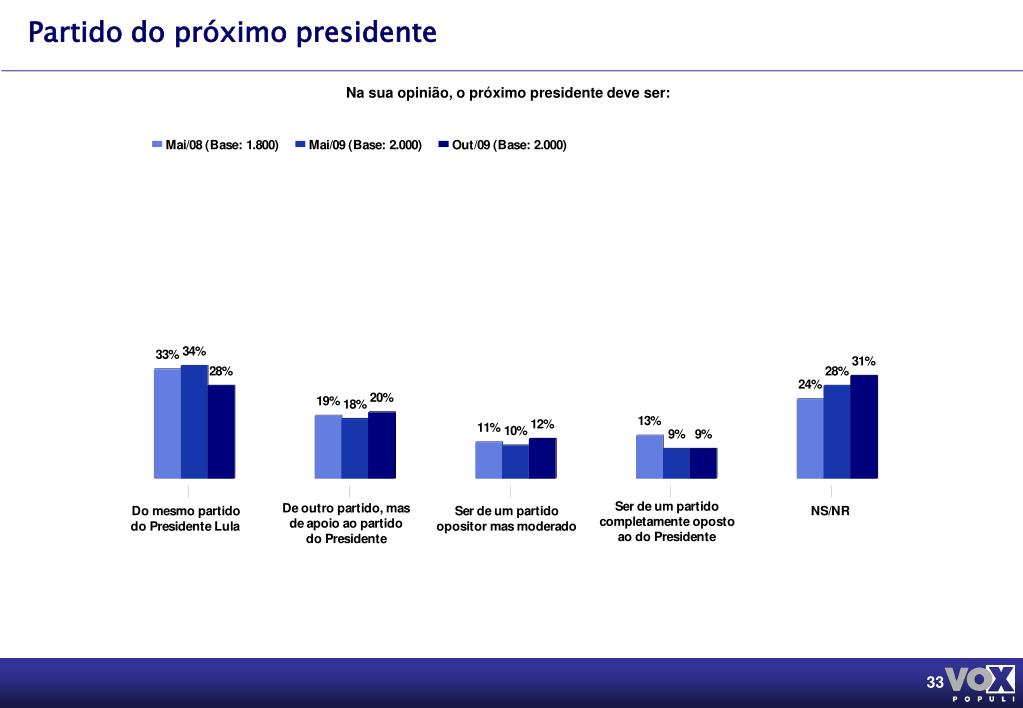 Partido do próximo presidente

Na sua opinião, o próximo presidente deve ser:

Mai/08 (Base: 1.800) Mai/09 (Base: 2.000) Out/09 (Base: 2.000)

33% 34% 28%
19% 18% 20%
11% 10% 12%
13% 9% 9%
24% 28% 31%

Do mesmo partido do Presidente Lula

De outro partido, mas de apoio ao partido do Presidente

Ser de um partido opositor mas moderado

Ser de um partido completamente oposto ao do Presidente

NS/NR

33

VOX POPULI